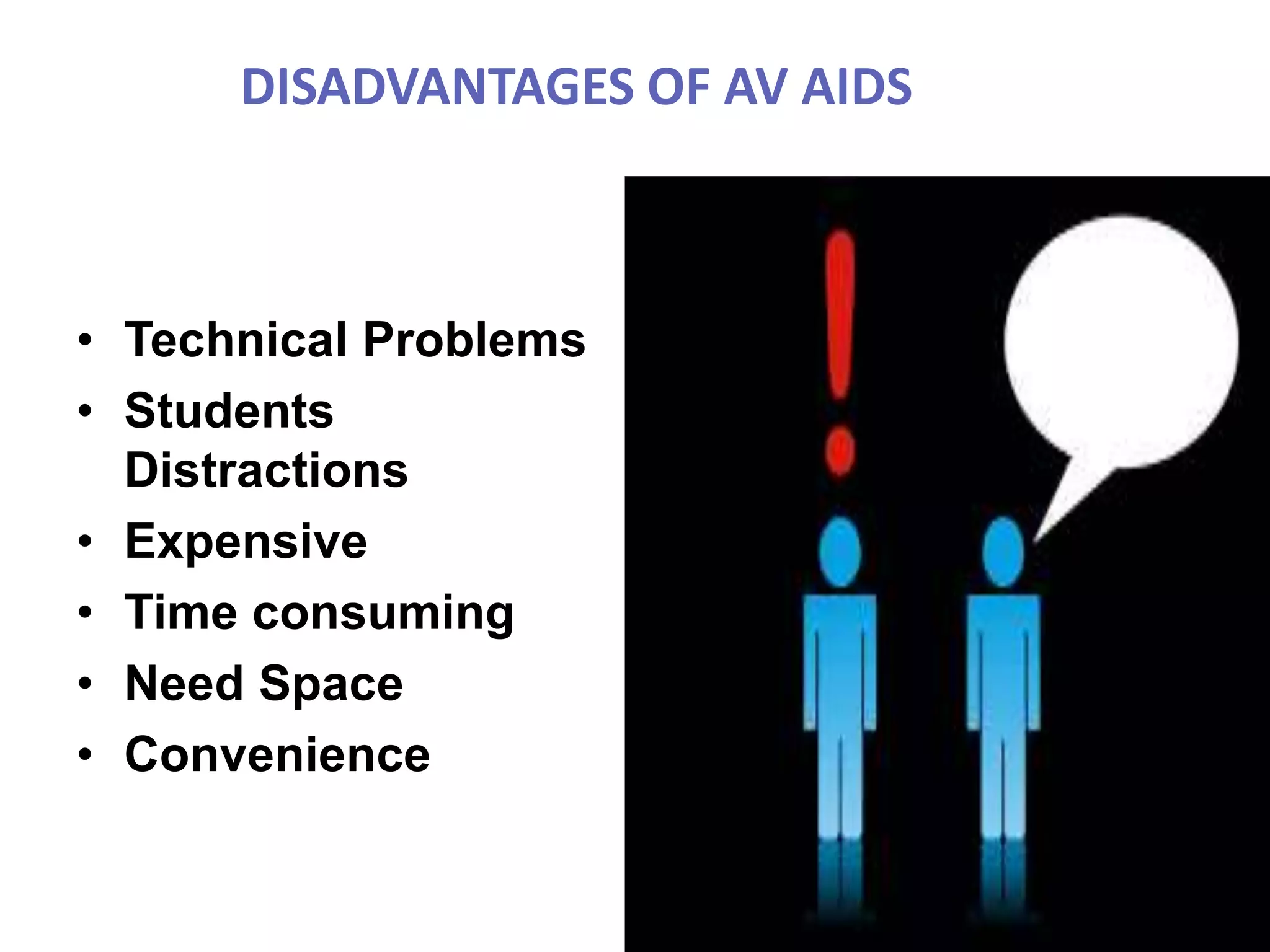 DISADVANTAGES OF AV AIDS

• Technical Problems
• Students Distractions
• Expensive
• Time consuming
• Need Space
• Convenience